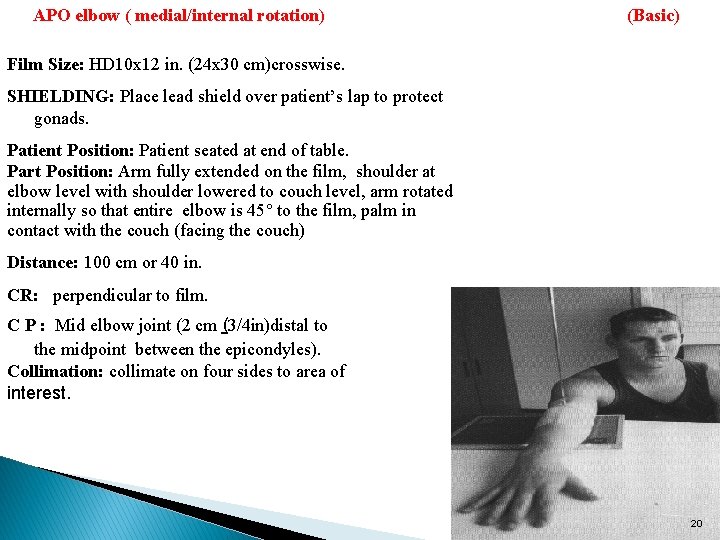 APO elbow ( medial/internal rotation) (Basic)

Film Size: HD10x12 in. (24x30 cm)crosswise.

SHIELDING: Place lead shield over patient's lap to protect gonads.

Patient Position: Patient seated at end of table.
Part Position: Arm fully extended on the film, shoulder at elbow level with shoulder lowered to couch level, arm rotated internally so that entire elbow is 45° to the film, palm in contact with the couch (facing the couch)

Distance: 100 cm or 40 in.

CR: perpendicular to film.

C P : Mid elbow joint (2 cm (3/4in)distal to the midpoint between the epicondyles).
Collimation: collimate on four sides to area of interest.

20